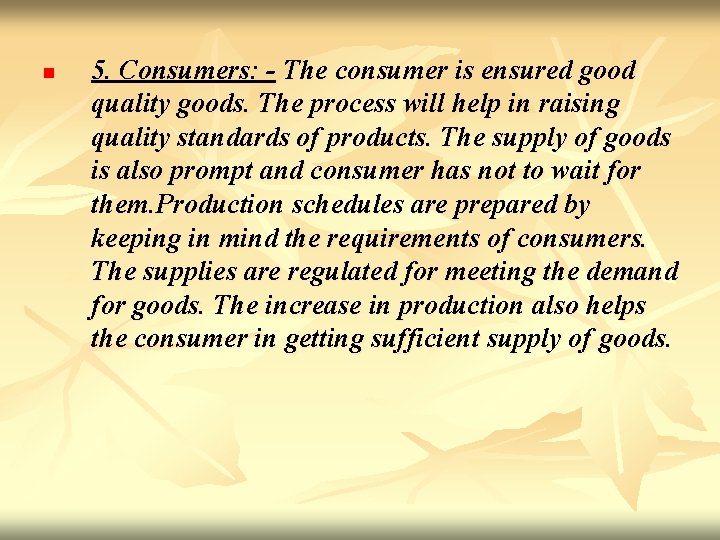 5. Consumers: - The consumer is ensured good quality goods. The process will help in raising quality standards of products. The supply of goods is also prompt and consumer has not to wait for them.Production schedules are prepared by keeping in mind the requirements of consumers. The supplies are regulated for meeting the demand for goods. The increase in production also helps the consumer in getting sufficient supply of goods.